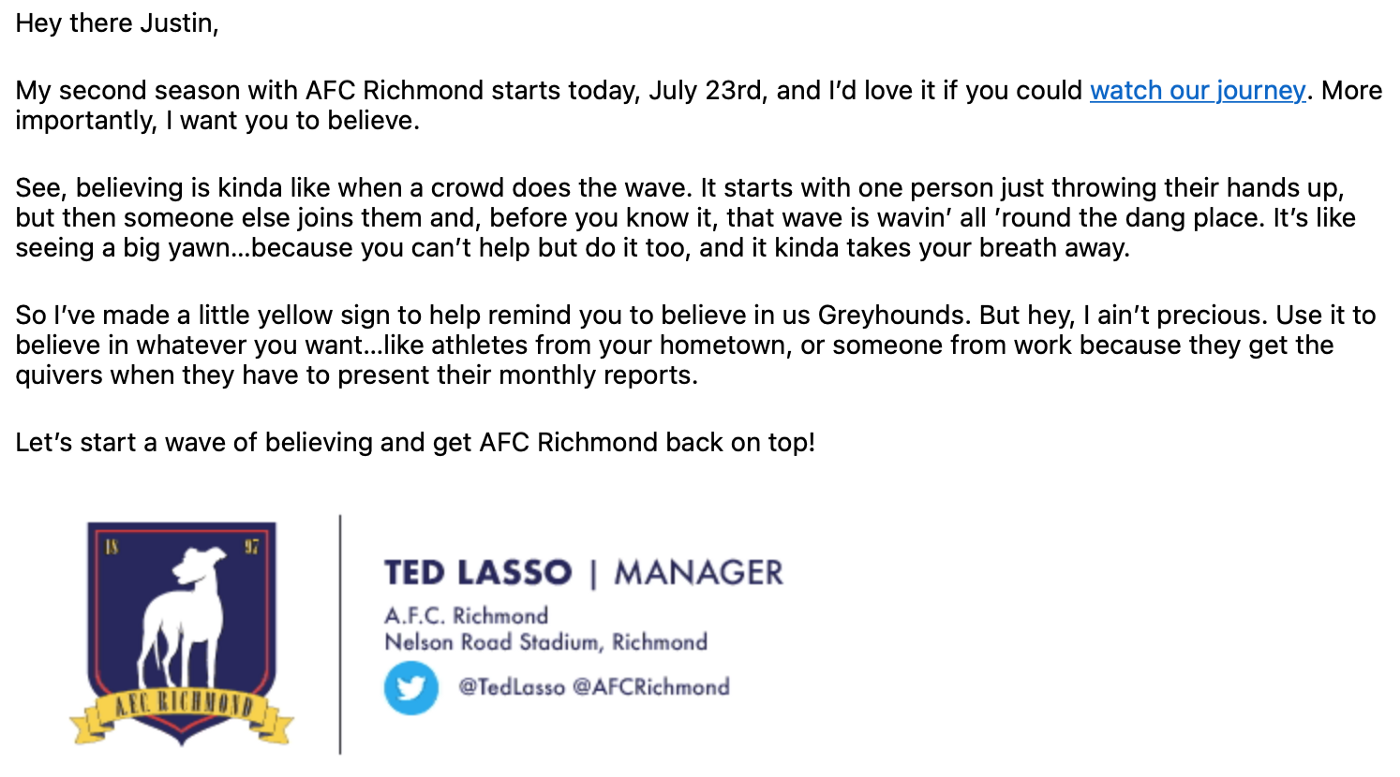 Hey there Justin,

My second season with AFC Richmond starts today, July 23rd, and I'd love it if you could watch our journey. More importantly, I want you to believe.

See, believing is kinda like when a crowd does the wave. It starts with one person just throwing their hands up, but then someone else joins them and, before you know it, that wave is wavin' all 'round the dang place. It's like seeing a big yawn...because you can't help but do it too, and it kinda takes your breath away.

So I've made a little yellow sign to help remind you to believe in us Greyhounds. But hey, I ain't precious. Use it to believe in whatever you want...like athletes from your hometown, or someone from work because they get the quivers when they have to present their monthly reports.

Let's start a wave of believing and get AFC Richmond back on top!

18 97
A.F.C. RICHMOND

TED LASSO | MANAGER
A.F.C. Richmond
Nelson Road Stadium, Richmond
@TedLasso @AFCRichmond